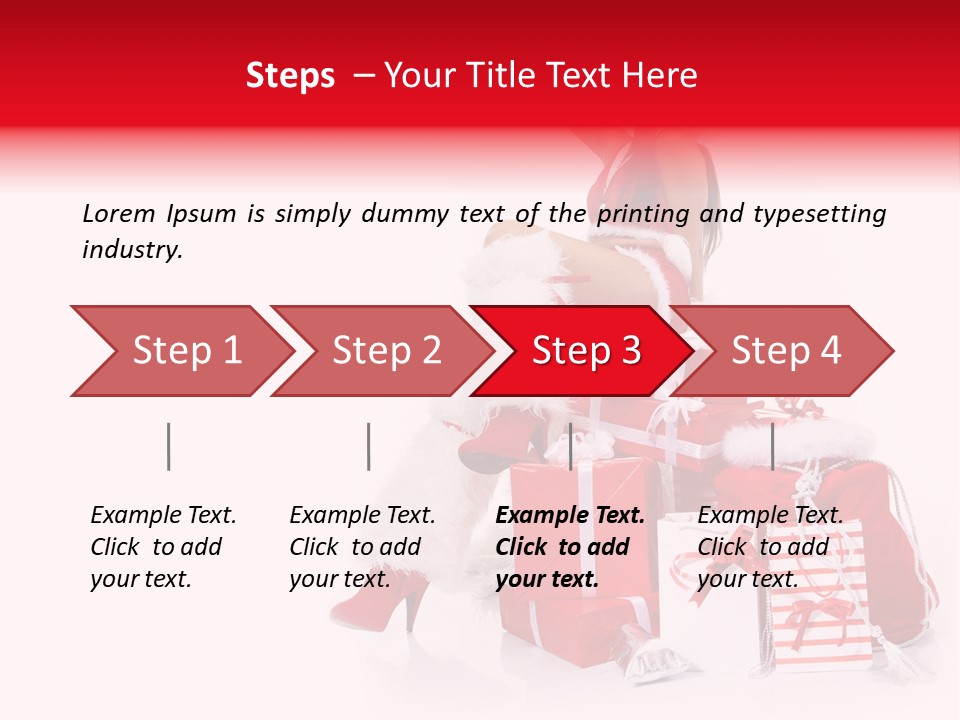 Steps – Your Title Text Here

Lorem Ipsum is simply dummy text of the printing and typesetting industry.

Step 1

Step 2

Step 3

Step 4

Example Text. Click to add your text.

Example Text. Click to add your text.

Example Text. Click to add your text.

Example Text. Click to add your text.